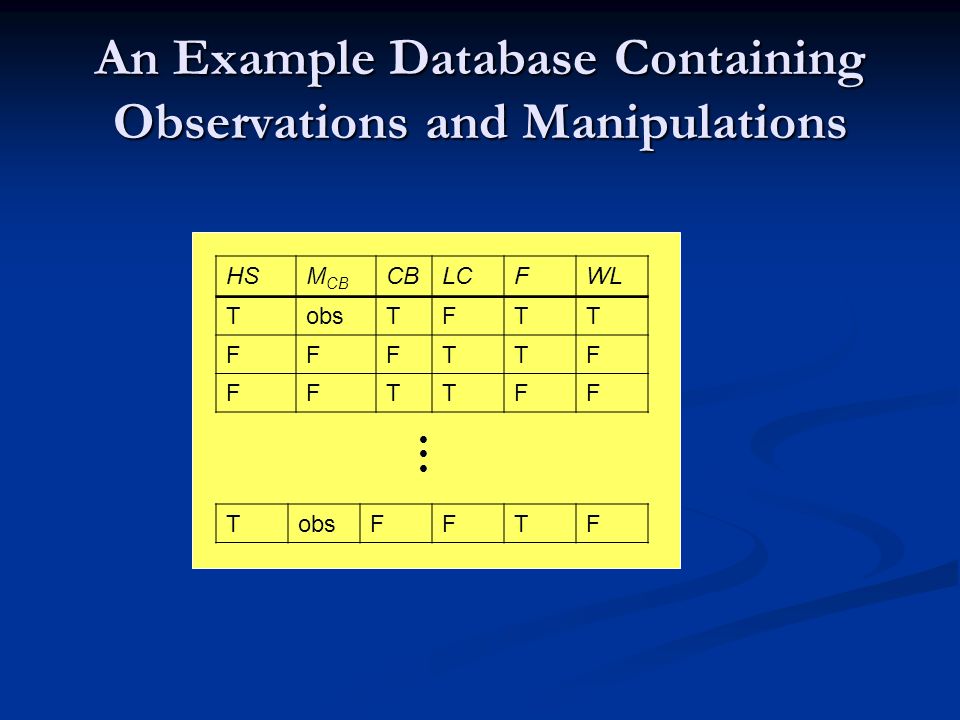 An Example Database Containing Observations and Manipulations

| HS | $M_{CB}$ | CB | LC | F | WL |
|---|---|---|---|---|---|
| T | obs | T | F | T | T |
| F | F | F | T | T | F |
| F | F | T | T | F | F |

⋮

| T | obs | F | F | T | F |
|---|---|---|---|---|---|